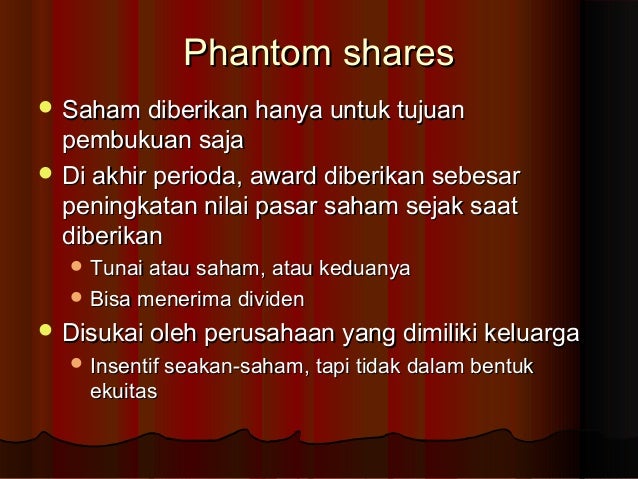 Phantom shares

- Saham diberikan hanya untuk tujuan pembukuan saja
- Di akhir perioda, award diberikan sebesar peningkatan nilai pasar saham sejak saat diberikan
  - Tunai atau saham, atau keduanya
  - Bisa menerima dividen
- Disukai oleh perusahaan yang dimiliki keluarga
  - Insentif seakan-saham, tapi tidak dalam bentuk ekuitas